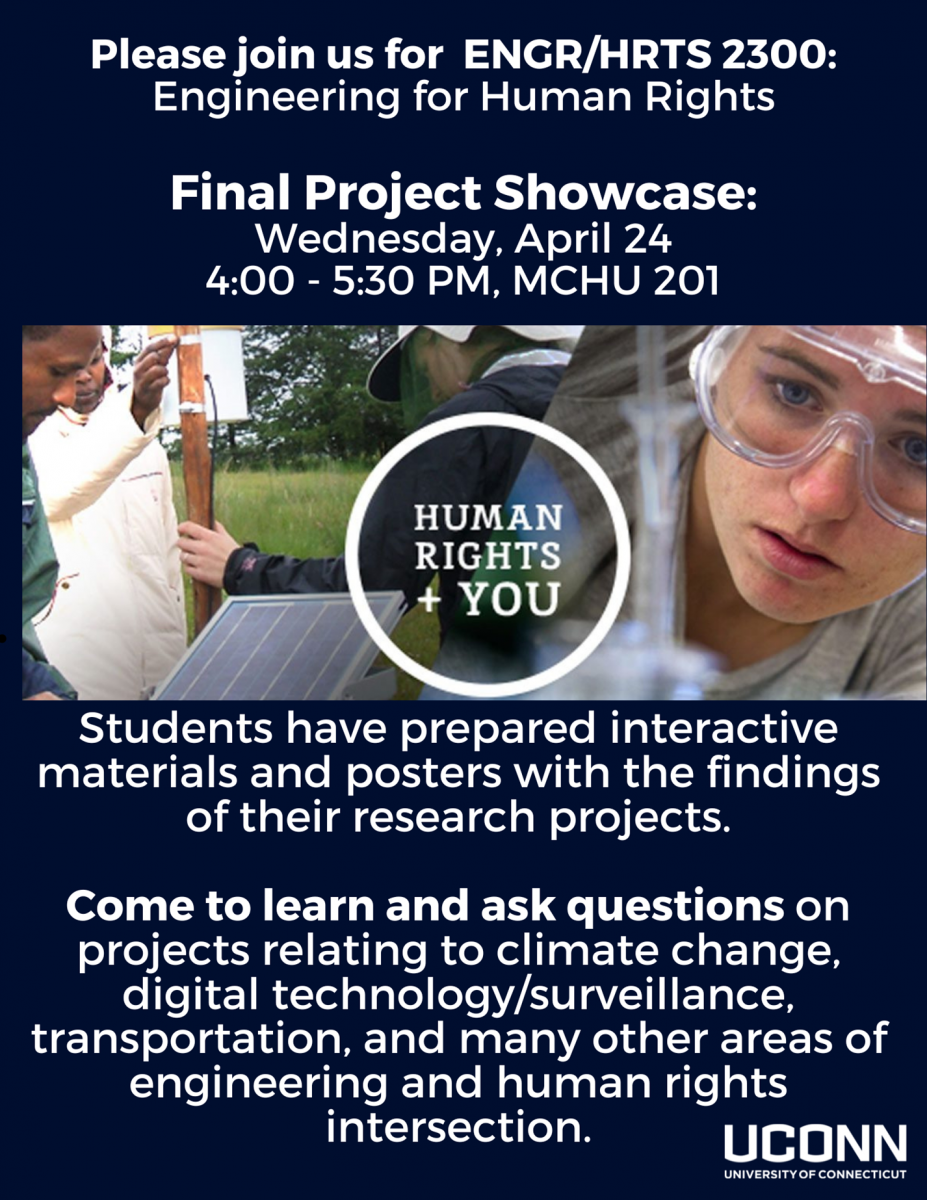 Please join us for ENGR/HRTS 2300:
Engineering for Human Rights

Final Project Showcase:
Wednesday, April 24
4:00 - 5:30 PM, MCHU 201

HUMAN
RIGHTS
+ YOU

Students have prepared interactive materials and posters with the findings of their research projects.

Come to learn and ask questions on projects relating to climate change, digital technology/surveillance, transportation, and many other areas of engineering and human rights intersection.

UCONN
UNIVERSITY OF CONNECTICUT